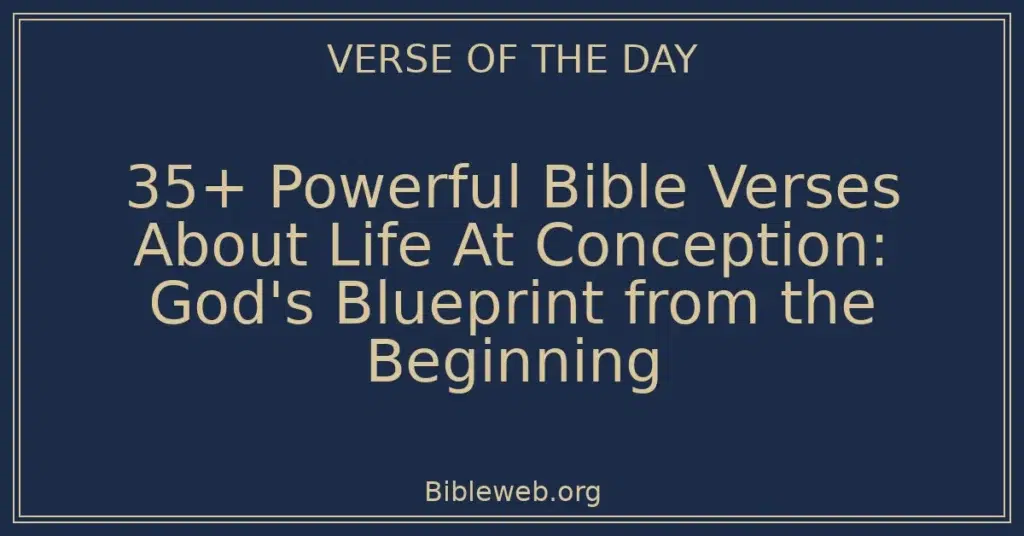 VERSE OF THE DAY

35+ Powerful Bible Verses About Life At Conception: God's Blueprint from the Beginning

Bibleweb.org